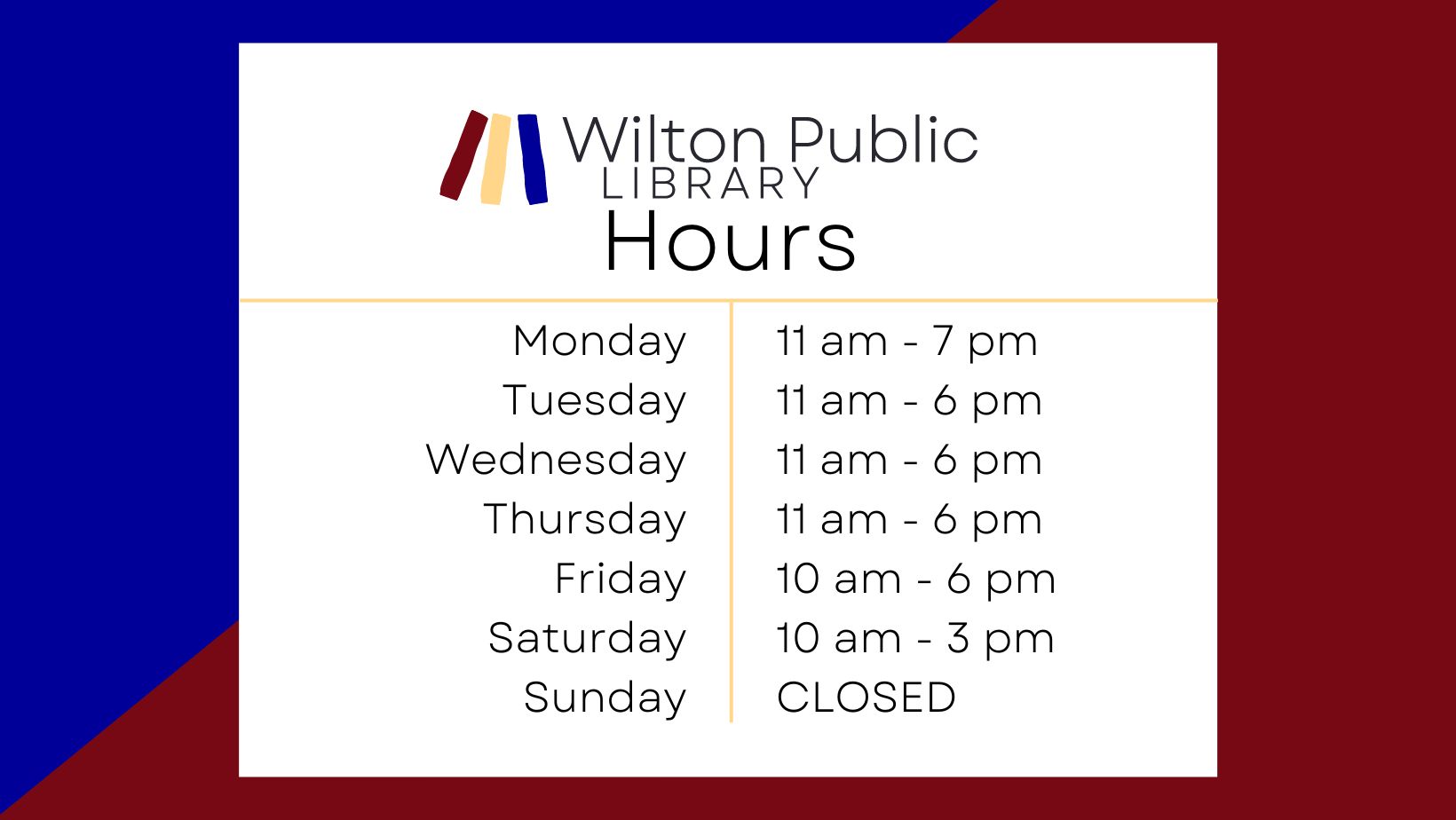 Wilton Public
LIBRARY
Hours

| | |
|---|---|
| Monday | 11 am - 7 pm |
| Tuesday | 11 am - 6 pm |
| Wednesday | 11 am - 6 pm |
| Thursday | 11 am - 6 pm |
| Friday | 10 am - 6 pm |
| Saturday | 10 am - 3 pm |
| Sunday | CLOSED |